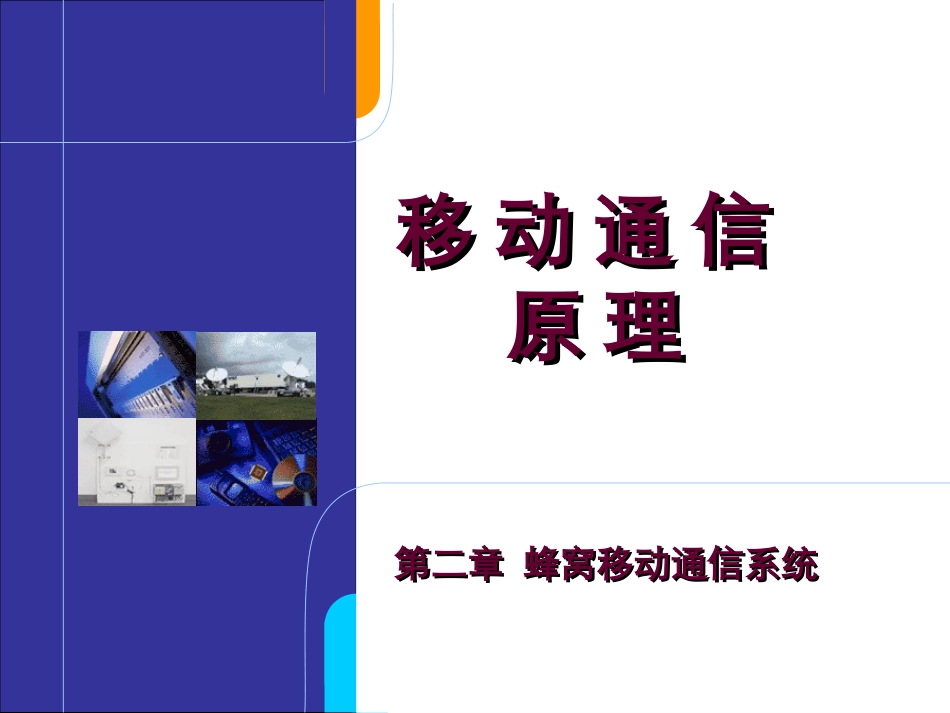 移动通信
原理

第二章 蜂窝移动通信系统